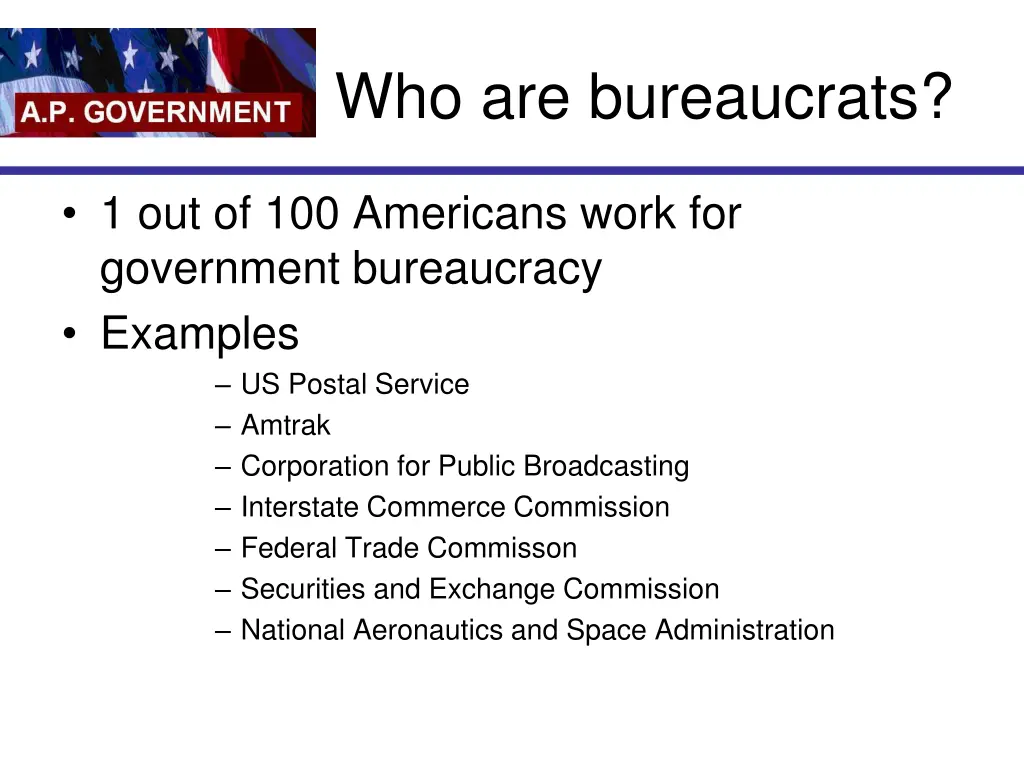 A.P. GOVERNMENT

Who are bureaucrats?

• 1 out of 100 Americans work for government bureaucracy
• Examples
– US Postal Service
– Amtrak
– Corporation for Public Broadcasting
– Interstate Commerce Commission
– Federal Trade Commisson
– Securities and Exchange Commission
– National Aeronautics and Space Administration